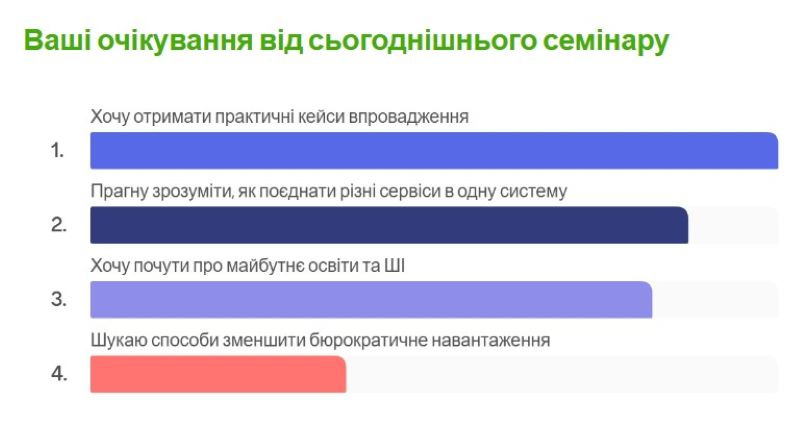 Ваші очікування від сьогоднішнього семінару

1. Хочу отримати практичні кейси впровадження

2. Прагну зрозуміти, як поєднати різні сервіси в одну систему

3. Хочу почути про майбутнє освіти та ШІ

4. Шукаю способи зменшити бюрократичне навантаження